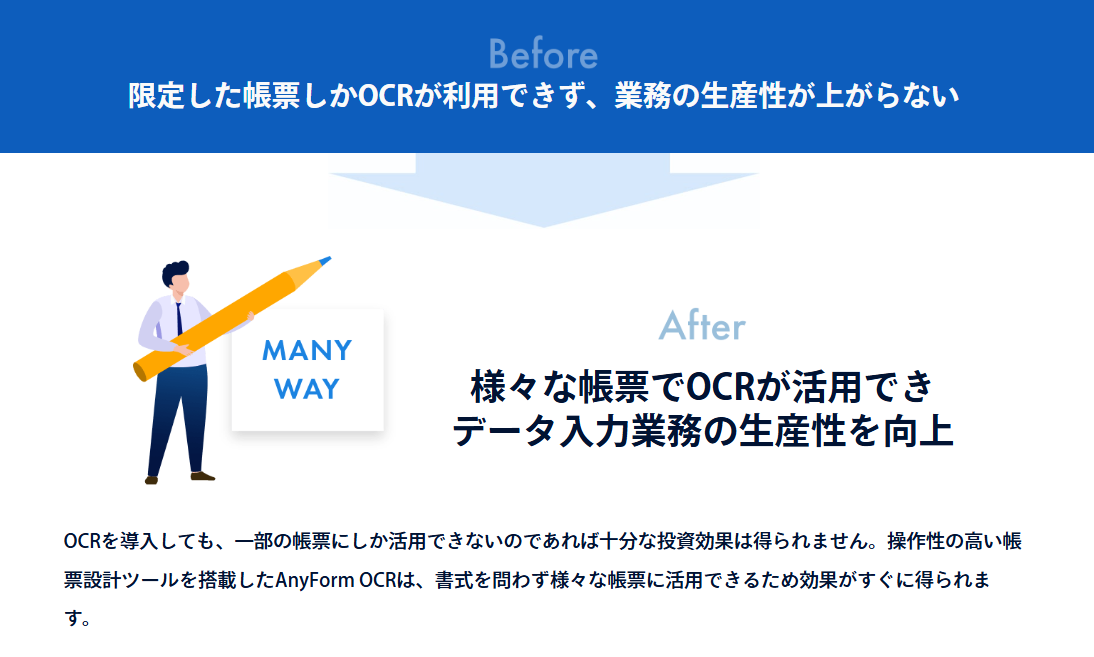 Before
限定した帳票しかOCRが利用できず、業務の生産性が上がらない

MANY
WAY

After
様々な帳票でOCRが活用でき
データ入力業務の生産性を向上

OCRを導入しても、一部の帳票にしか活用できないのであれば十分な投資効果は得られません。操作性の高い帳票設計ツールを搭載したAnyForm OCRは、書式を問わず様々な帳票に活用できるため効果がすぐに得られます。